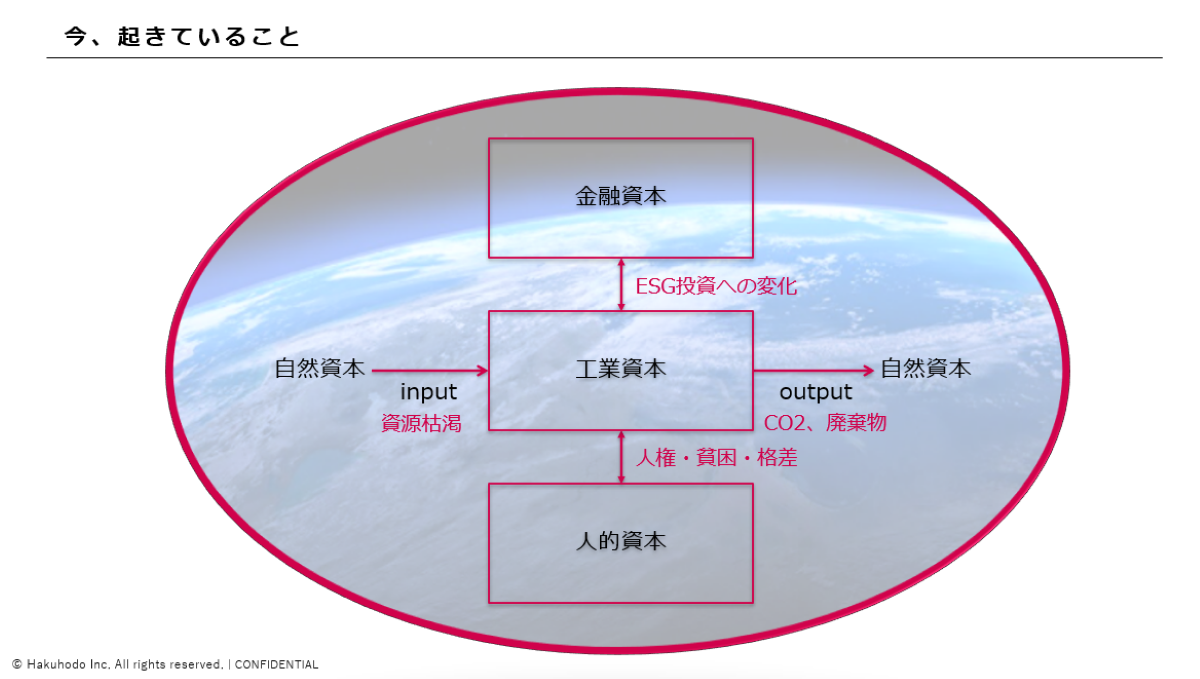 今、起きていること

金融資本

ESG投資への変化

自然資本

input

資源枯渇

工業資本

output

CO2、廃棄物

自然資本

人権・貧困・格差

人的資本

© Hakuhodo Inc. All rights reserved. | CONFIDENTIAL